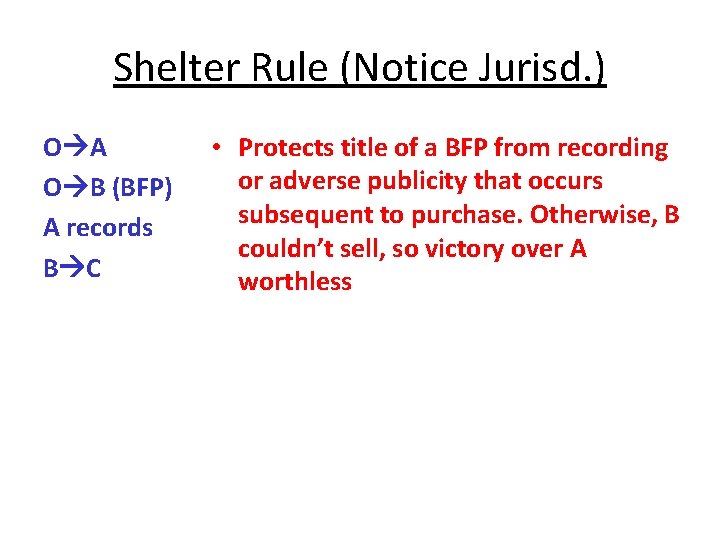 Shelter Rule (Notice Jurisd.)

O→A
O→B (BFP)
A records
B→C

• Protects title of a BFP from recording or adverse publicity that occurs subsequent to purchase. Otherwise, B couldn't sell, so victory over A worthless